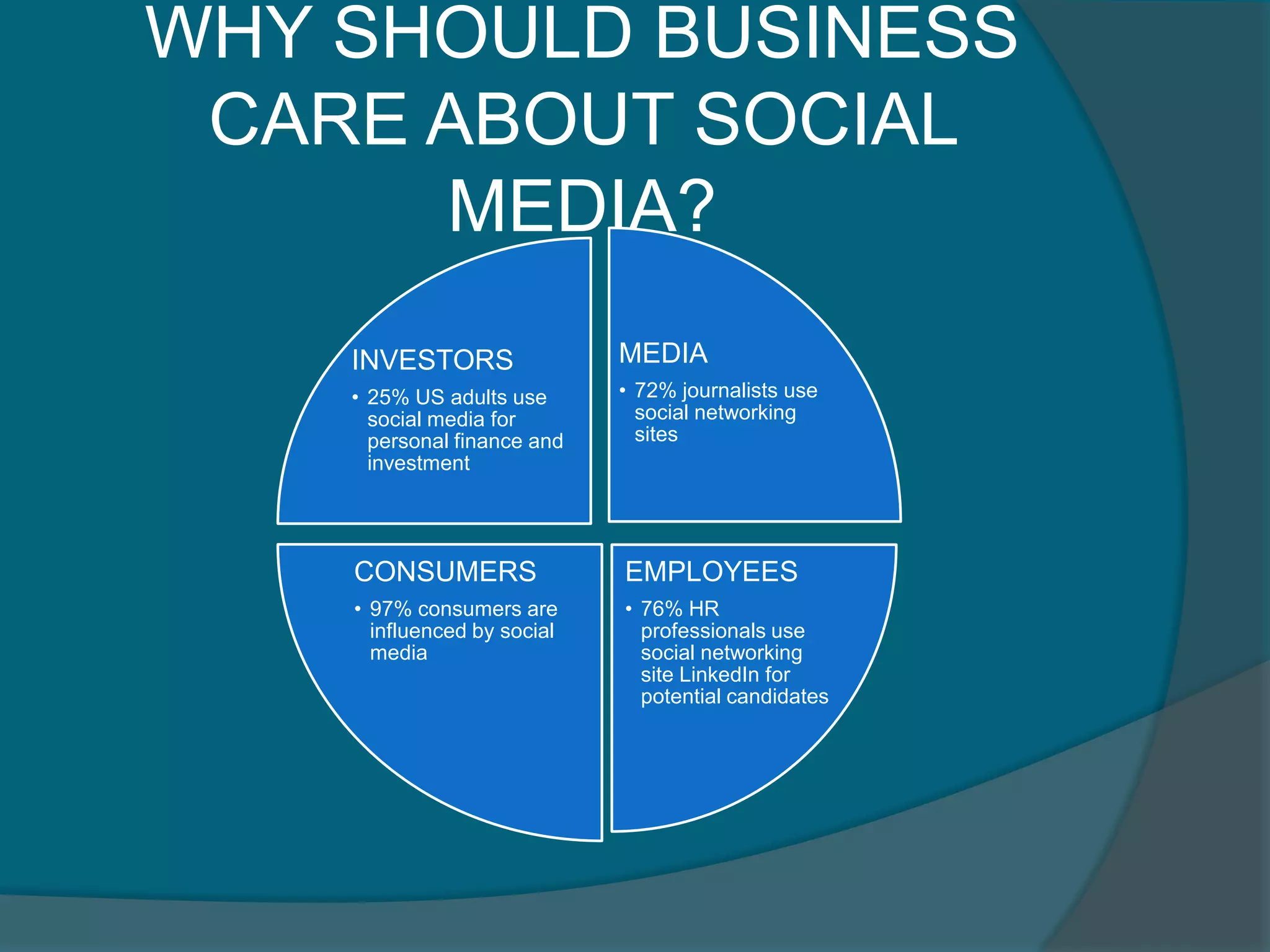 WHY SHOULD BUSINESS CARE ABOUT SOCIAL MEDIA?

INVESTORS

• 25% US adults use social media for personal finance and investment

MEDIA

• 72% journalists use social networking sites

CONSUMERS

• 97% consumers are influenced by social media

EMPLOYEES

• 76% HR professionals use social networking site LinkedIn for potential candidates